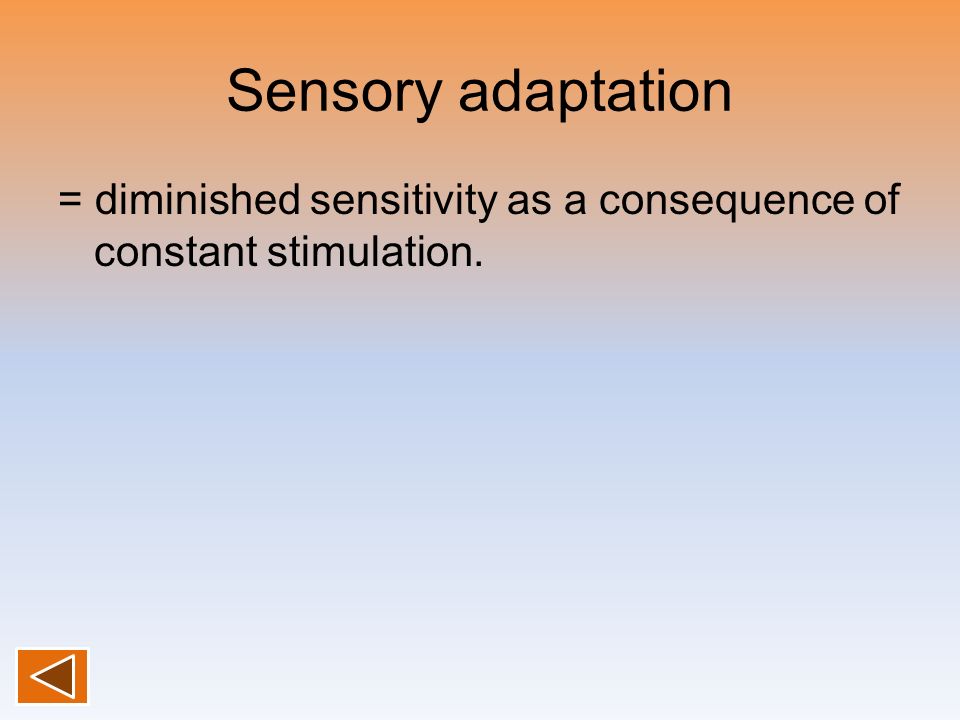 Sensory adaptation

= diminished sensitivity as a consequence of constant stimulation.